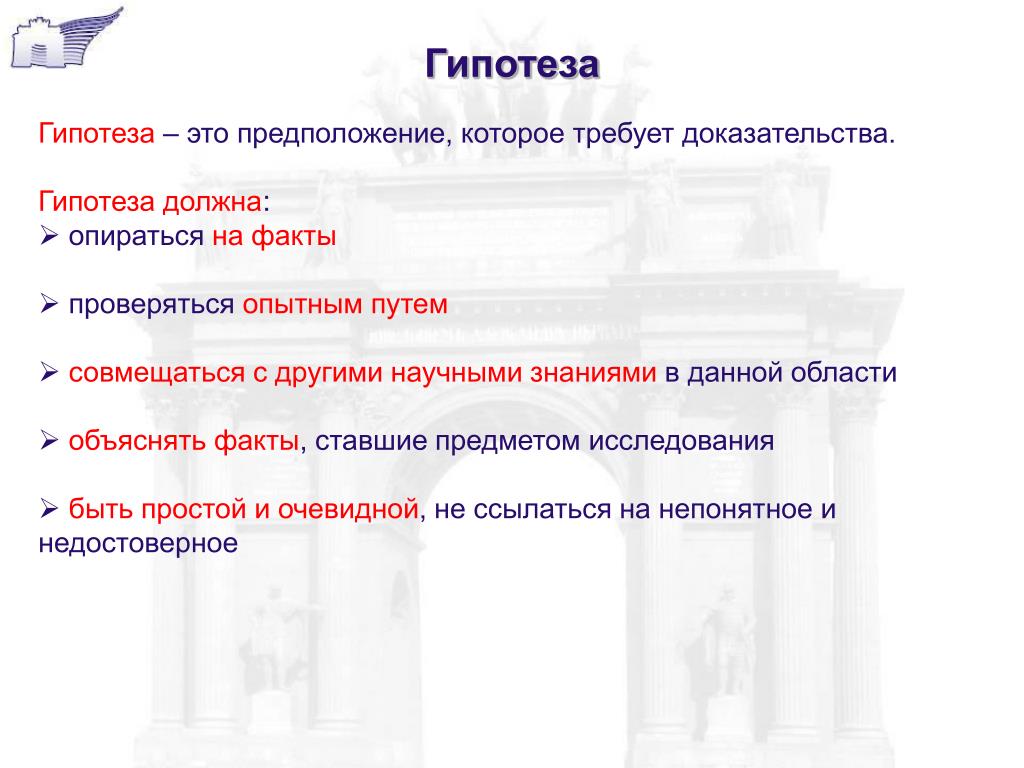 Гипотеза

Гипотеза – это предположение, которое требует доказательства.

Гипотеза должна:
➢ опираться на факты

➢ проверяться опытным путем

➢ совмещаться с другими научными знаниями в данной области

➢ объяснять факты, ставшие предметом исследования

➢ быть простой и очевидной, не ссылаться на непонятное и недостоверное